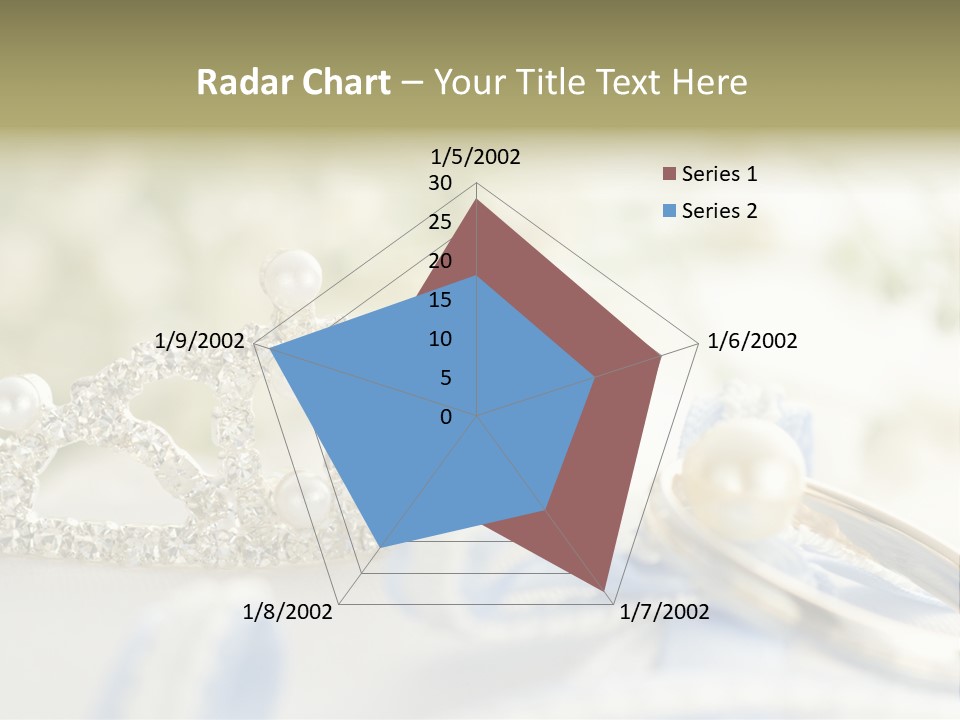 Radar Chart – Your Title Text Here

1/5/2002
30
25
20
15
10
5
0
1/6/2002
1/7/2002
1/8/2002
1/9/2002

Series 1
Series 2